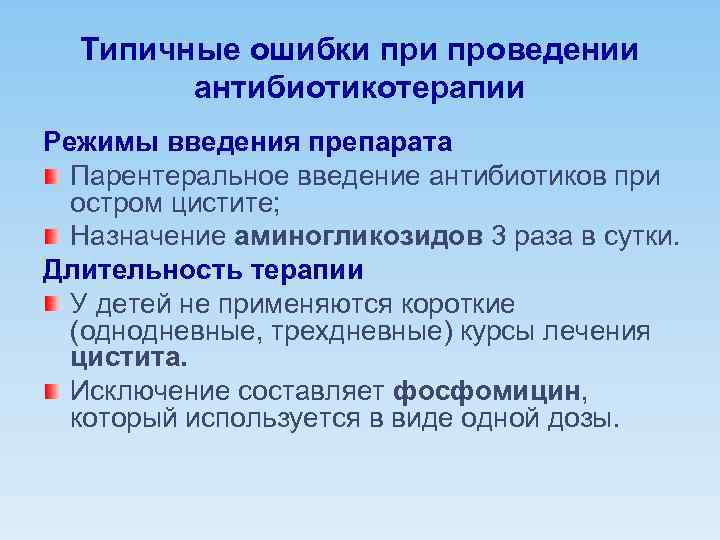 Типичные ошибки при проведении антибиотикотерапии

Режимы введения препарата

Парентеральное введение антибиотиков при остром цистите;

Назначение аминогликозидов 3 раза в сутки.

Длительность терапии

У детей не применяются короткие (однодневные, трехдневные) курсы лечения цистита.

Исключение составляет фосфомицин, который используется в виде одной дозы.